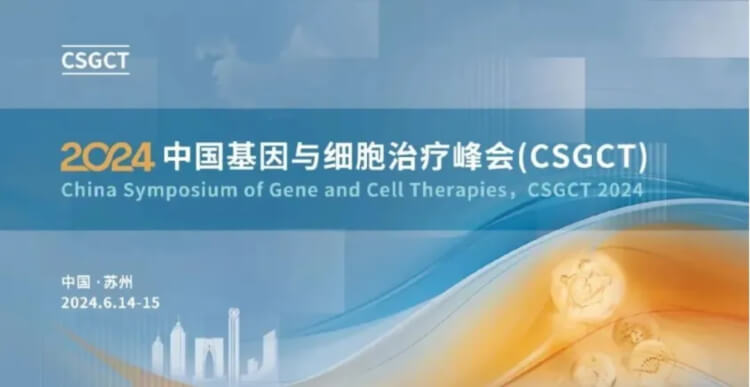 CSGCT

2024 中国基因与细胞治疗峰会(CSGCT)
China Symposium of Gene and Cell Therapies，CSGCT 2024

中国 · 苏州
2024.6.14-15